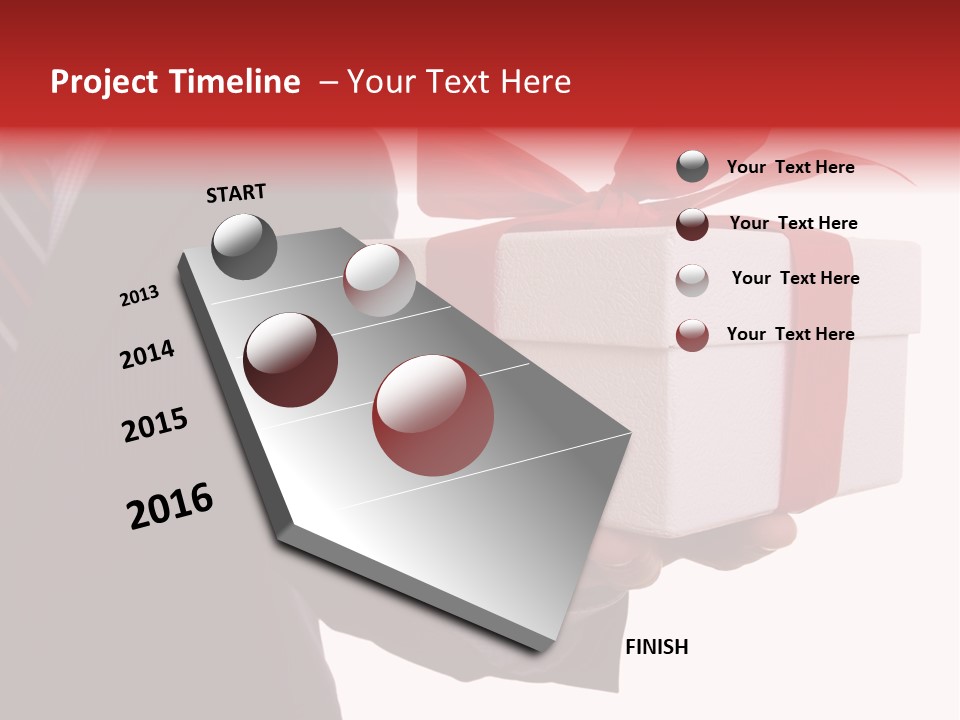 Project Timeline – Your Text Here

START

2013

2014

2015

2016

FINISH

Your Text Here

Your Text Here

Your Text Here

Your Text Here